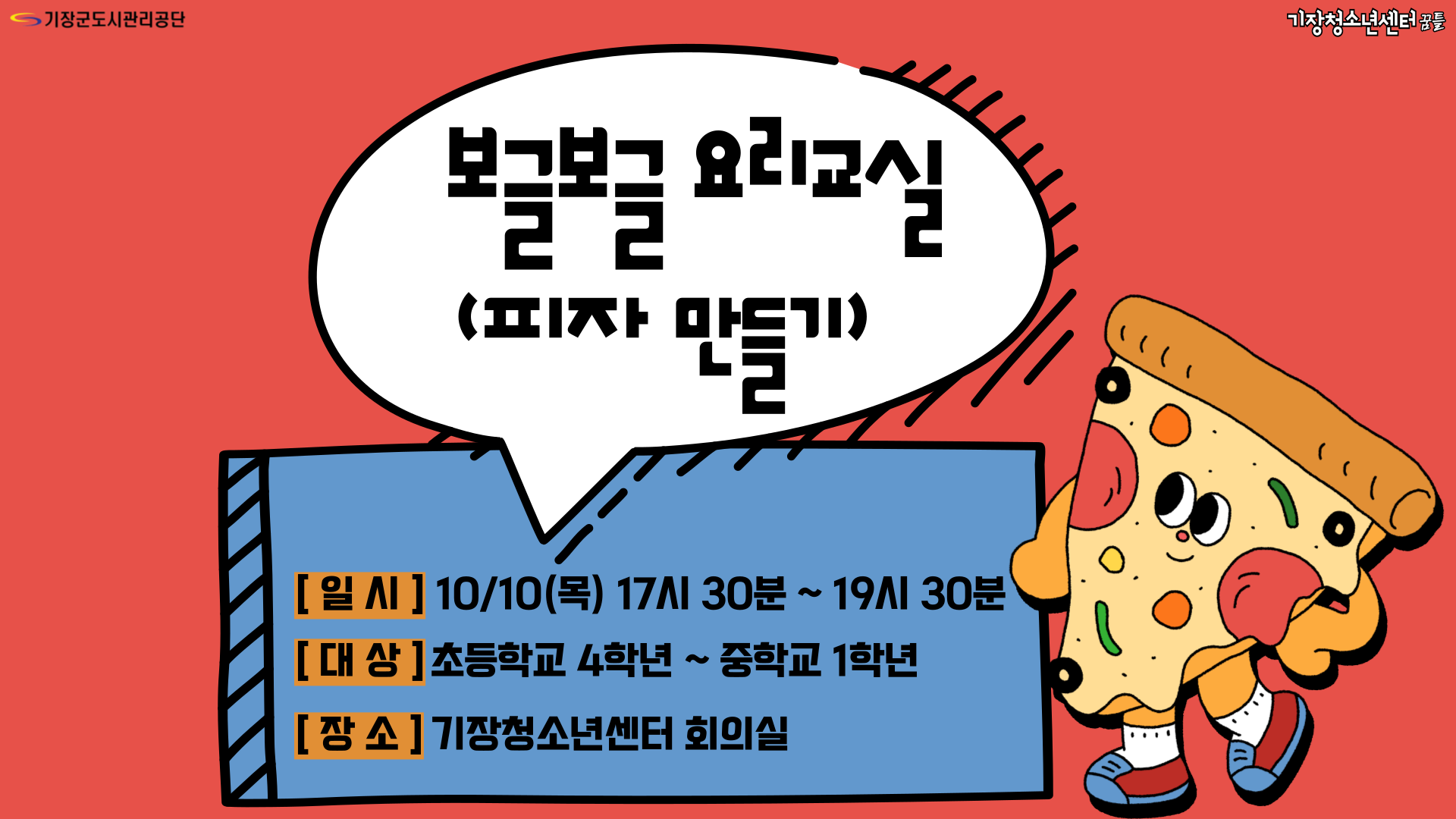 기장군도시관리공단

기장청소년센터 꿈틀

보글보글 요리교실
(피자 만들기)

[ 일 시 ] 10/10(목) 17시 30분 ~ 19시 30분

[ 대 상 ] 초등학교 4학년 ~ 중학교 1학년

[ 장 소 ] 기장청소년센터 회의실